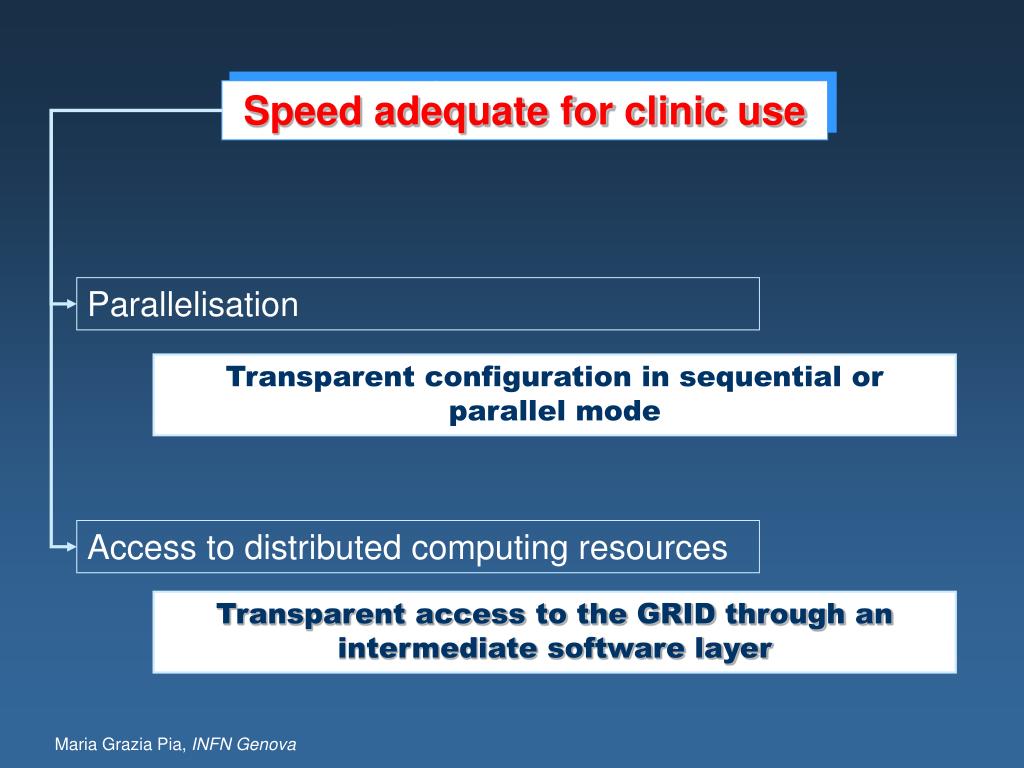 Speed adequate for clinic use

Parallelisation

Transparent configuration in sequential or parallel mode

Access to distributed computing resources

Transparent access to the GRID through an intermediate software layer

Maria Grazia Pia, INFN Genova